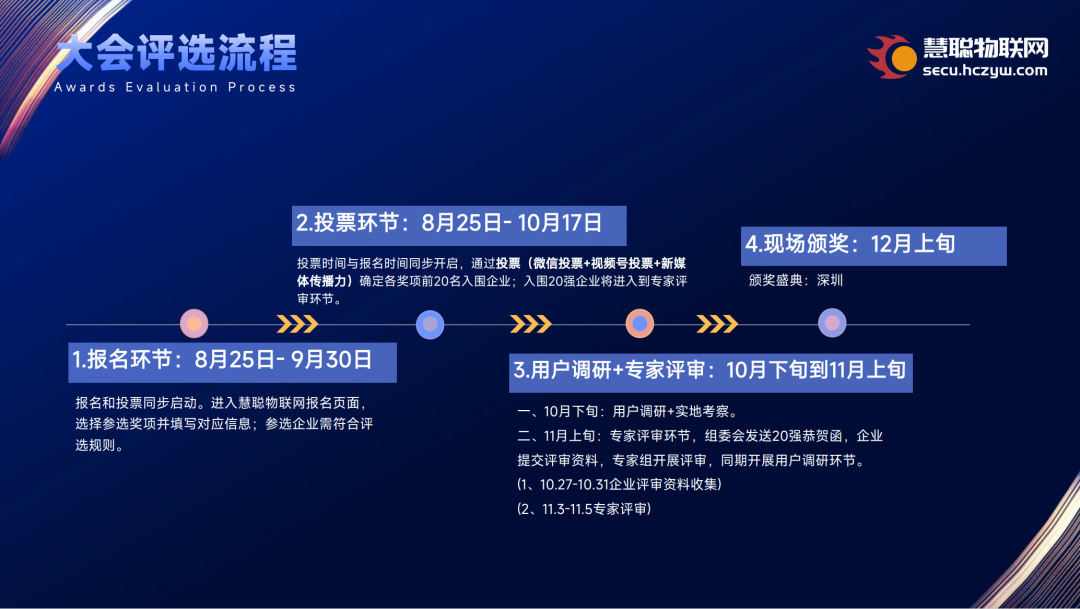 大会评选流程
Awards Evaluation Process

慧聪物联网
secu.hczyw.com

2.投票环节：8月25日- 10月17日

投票时间与报名时间同步开启，通过投票（微信投票+视频号投票+新媒体传播力）确定各奖项前20名入围企业；入围20强企业将进入到专家评审环节。

4.现场颁奖：12月上旬

颁奖盛典：深圳

1.报名环节：8月25日- 9月30日

报名和投票同步启动。进入慧聪物联网报名页面，选择参选奖项并填写对应信息；参选企业需符合评选规则。

3.用户调研+专家评审：10月下旬到11月上旬

一、10月下旬：用户调研+实地考察。
二、11月上旬：专家评审环节，组委会发送20强恭贺函，企业提交评审资料，专家组开展评审，同期开展用户调研环节。
(1、10.27-10.31企业评审资料收集)
(2、11.3-11.5专家评审)